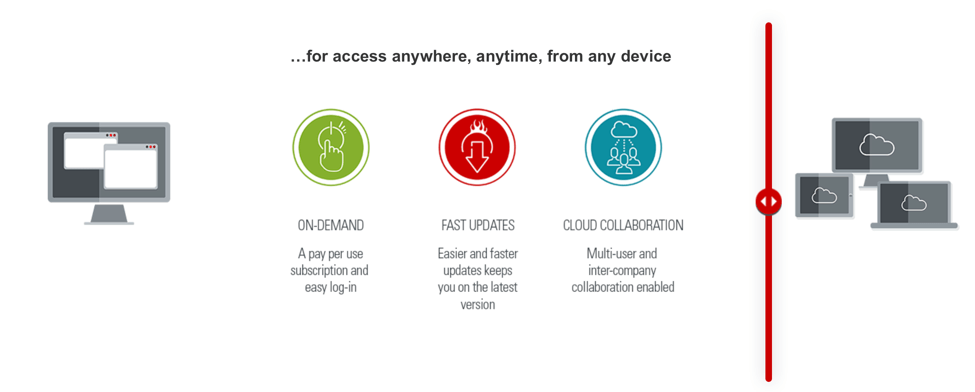 …for access anywhere, anytime, from any device

ON-DEMAND

A pay per use subscription and easy log-in

FAST UPDATES

Easier and faster updates keeps you on the latest version

CLOUD COLLABORATION

Multi-user and inter-company collaboration enabled